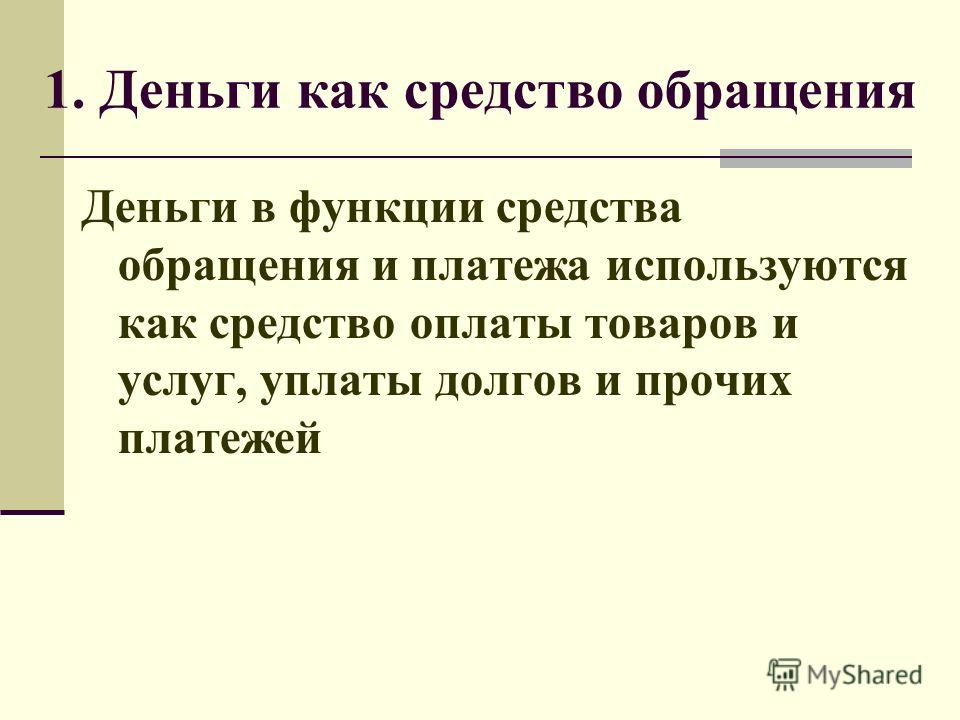 1. Деньги как средство обращения

Деньги в функции средства обращения и платежа используются как средство оплаты товаров и услуг, уплаты долгов и прочих платежей

MyShared